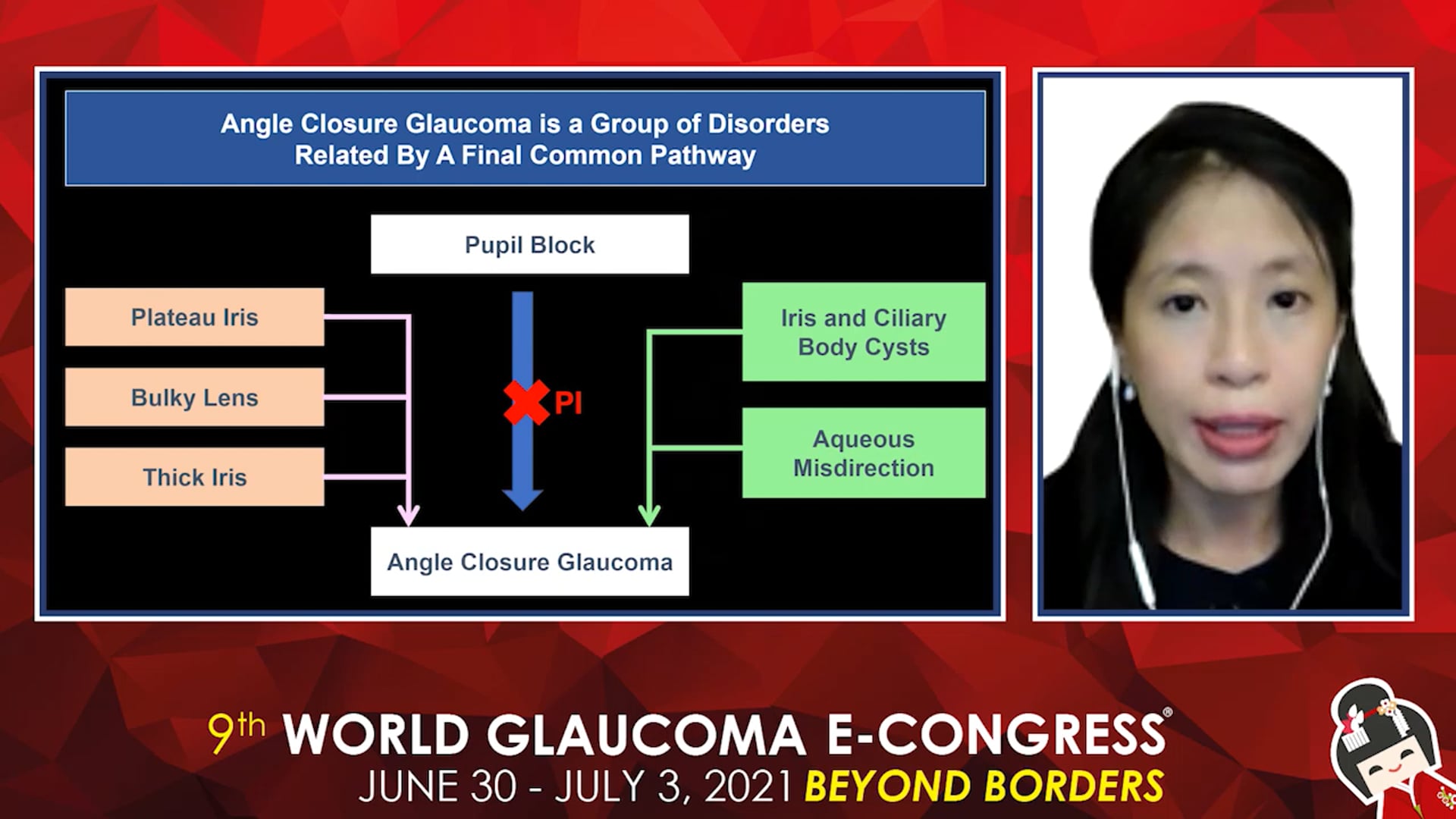 Angle Closure Glaucoma is a Group of Disorders Related By A Final Common Pathway

Pupil Block

Plateau Iris

Bulky Lens

Thick Iris

PI

Iris and Ciliary Body Cysts

Aqueous Misdirection

Angle Closure Glaucoma

9th WORLD GLAUCOMA E-CONGRESS®

JUNE 30 - JULY 3, 2021 BEYOND BORDERS